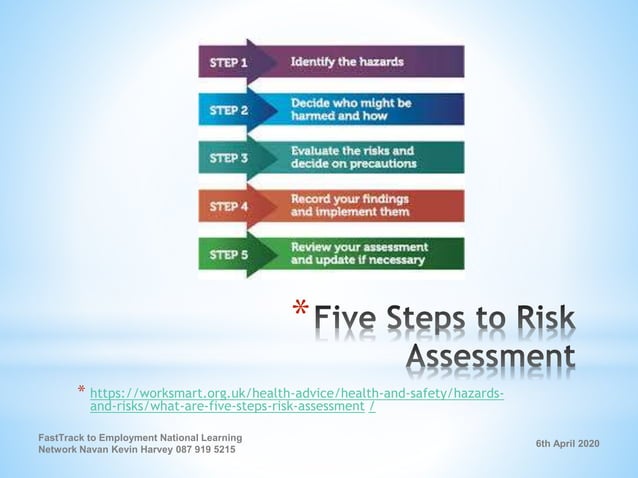 STEP 1 Identify the hazards

STEP 2 Decide who might be harmed and how

STEP 3 Evaluate the risks and decide on precautions

STEP 4 Record your findings and implement them

STEP 5 Review your assessment and update if necessary

* Five Steps to Risk Assessment

* https://worksmart.org.uk/health-advice/health-and-safety/hazards-and-risks/what-are-five-steps-risk-assessment /

FastTrack to Employment National Learning Network Navan Kevin Harvey 087 919 5215

6th April 2020